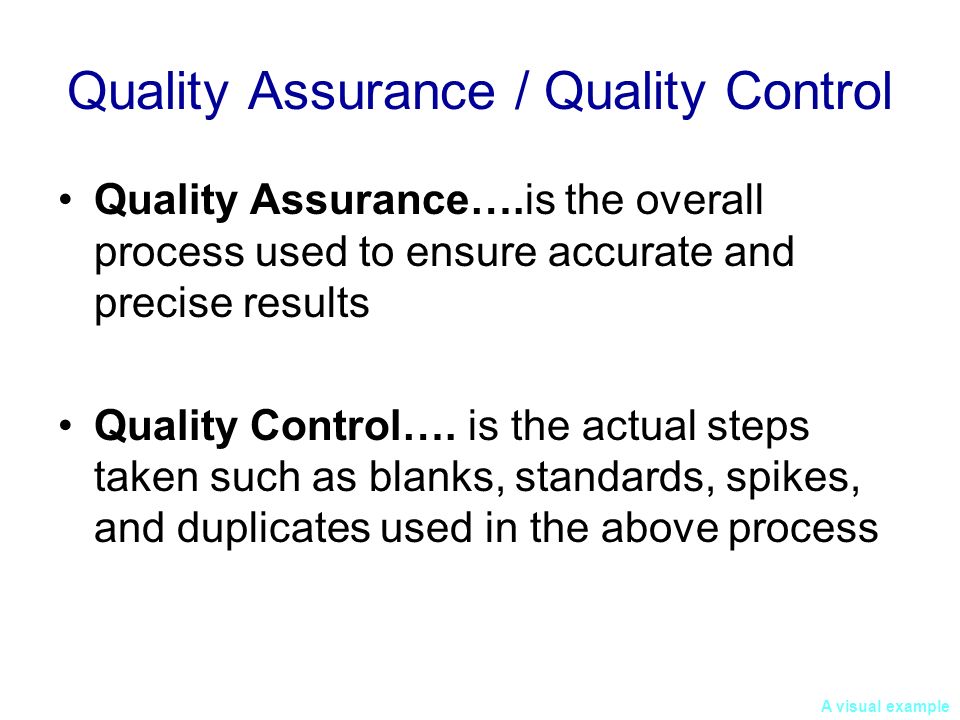 Quality Assurance / Quality Control

• Quality Assurance….is the overall process used to ensure accurate and precise results

• Quality Control…. is the actual steps taken such as blanks, standards, spikes, and duplicates used in the above process

A visual example